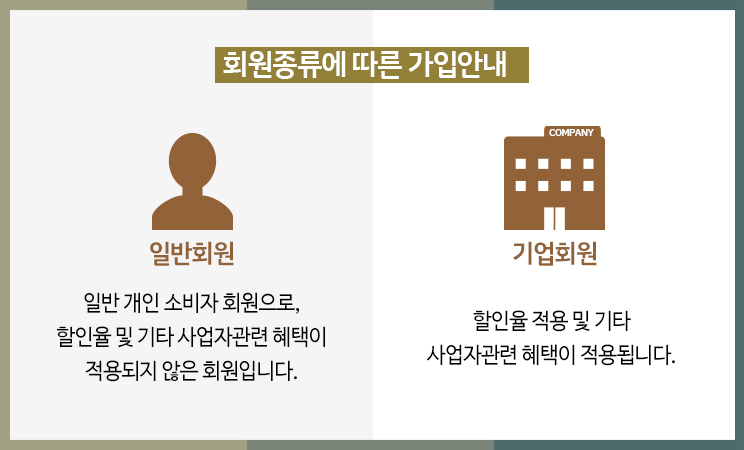 회원종류에 따른 가입안내

일반회원

일반 개인 소비자 회원으로,
할인율 및 기타 사업자관련 혜택이
적용되지 않은 회원입니다.

COMPANY

기업회원

할인율 적용 및 기타
사업자관련 혜택이 적용됩니다.